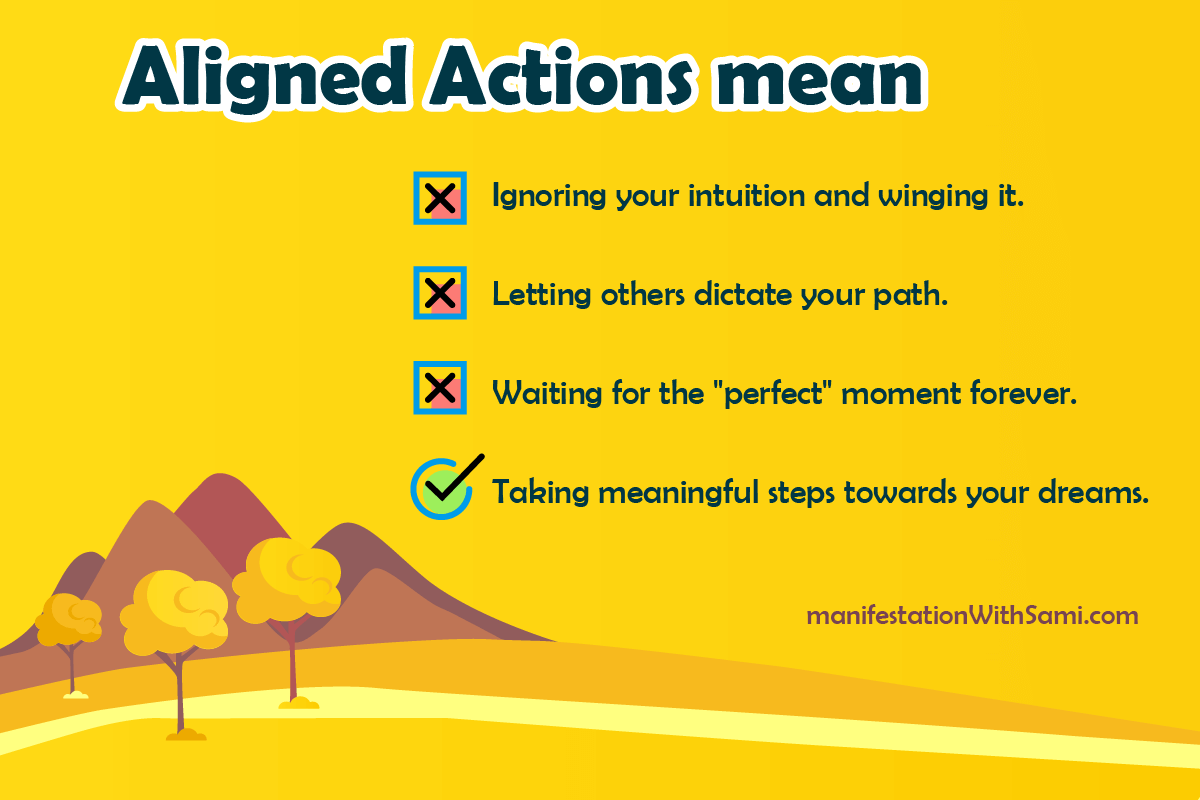 Aligned Actions mean

Ignoring your intuition and winging it.

Letting others dictate your path.

Waiting for the "perfect" moment forever.

Taking meaningful steps towards your dreams.

manifestationWithSami.com